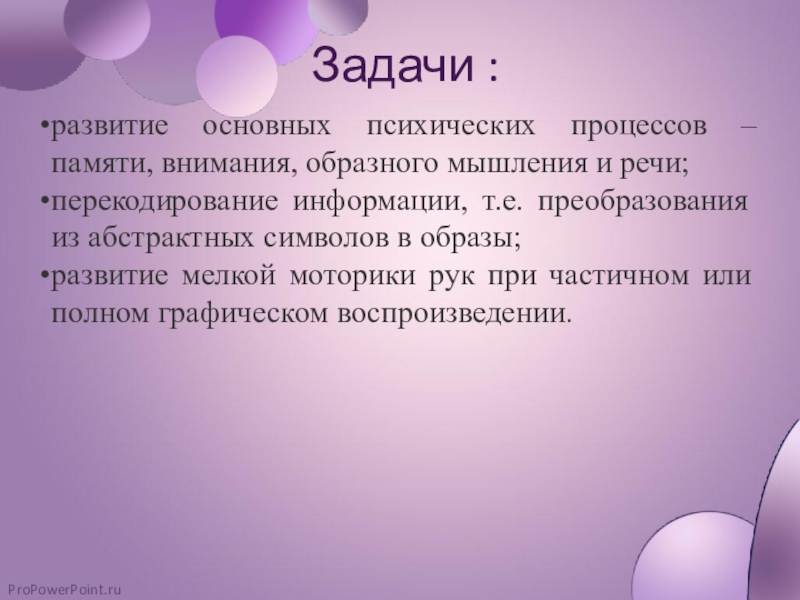 Задачи :

•развитие основных психических процессов – памяти, внимания, образного мышления и речи;

•перекодирование информации, т.е. преобразования из абстрактных символов в образы;

•развитие мелкой моторики рук при частичном или полном графическом воспроизведении.

ProPowerPoint.ru